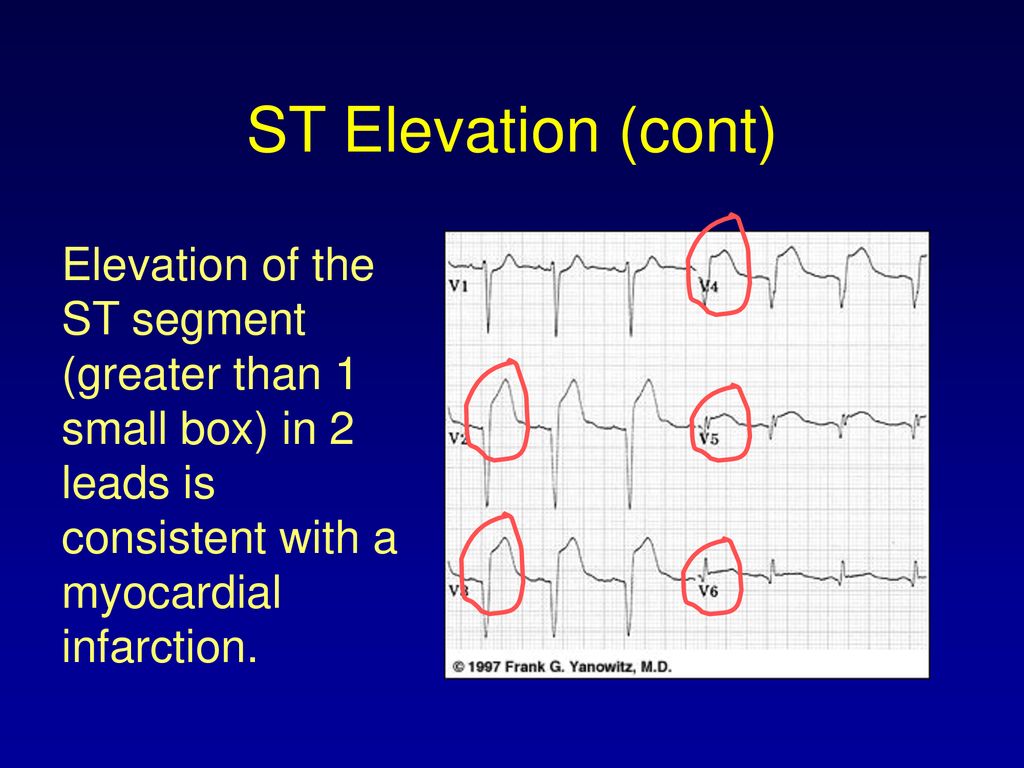 ST Elevation (cont)

Elevation of the ST segment (greater than 1 small box) in 2 leads is consistent with a myocardial infarction.

V1

V4

V2

V5

V3

V6

© 1997 Frank G. Yanowitz, M.D.